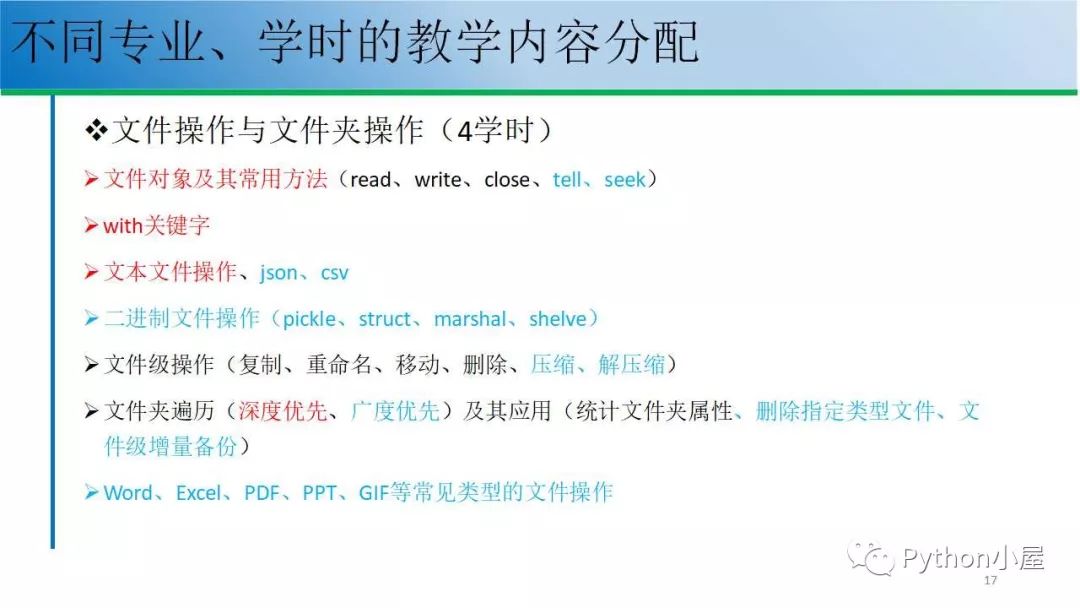 不同专业、学时的教学内容分配

❖文件操作与文件夹操作（4学时）

➢文件对象及其常用方法（read、write、close、tell、seek）

➢with关键字

➢文本文件操作、json、csv

➢二进制文件操作（pickle、struct、marshal、shelve）

➢文件级操作（复制、重命名、移动、删除、压缩、解压缩）

➢文件夹遍历（深度优先、广度优先）及其应用（统计文件夹属性、删除指定类型文件、文件级增量备份）

➢Word、Excel、PDF、PPT、GIF等常见类型的文件操作

Python小屋

17